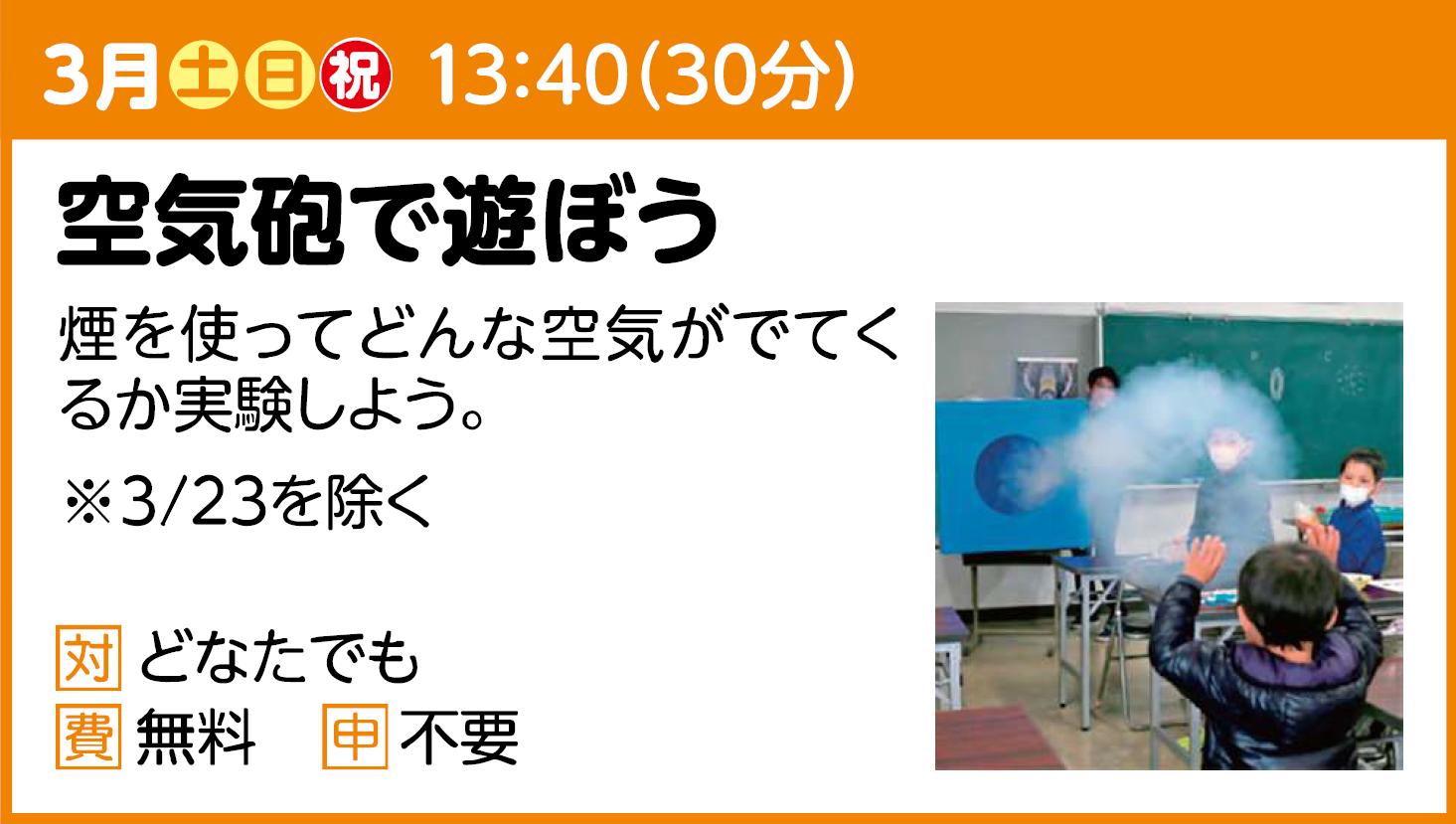 3月土日祝 13:40(30分)

空気砲で遊ぼう

煙を使ってどんな空気がでてくるか実験しよう。

※3/23を除く

対 どなたでも
費 無料　申 不要